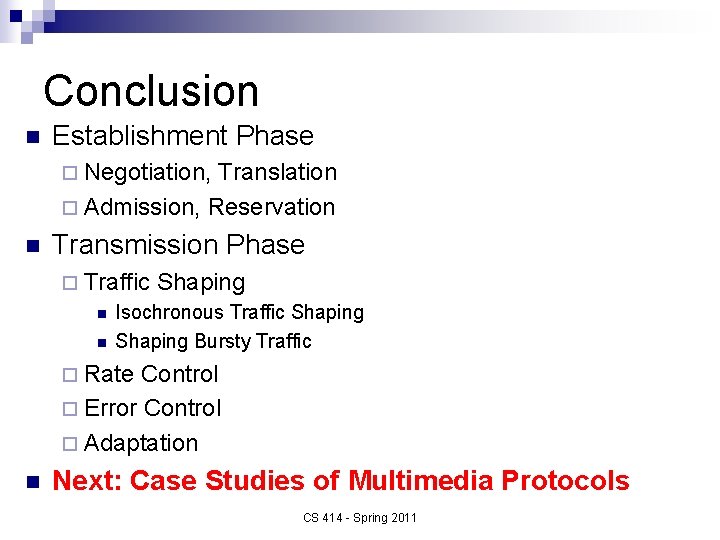 Conclusion

- Establishment Phase
  - Negotiation, Translation
  - Admission, Reservation
- Transmission Phase
  - Traffic Shaping
    - Isochronous Traffic Shaping
    - Shaping Bursty Traffic
  - Rate Control
  - Error Control
  - Adaptation
- Next: Case Studies of Multimedia Protocols

CS 414 - Spring 2011